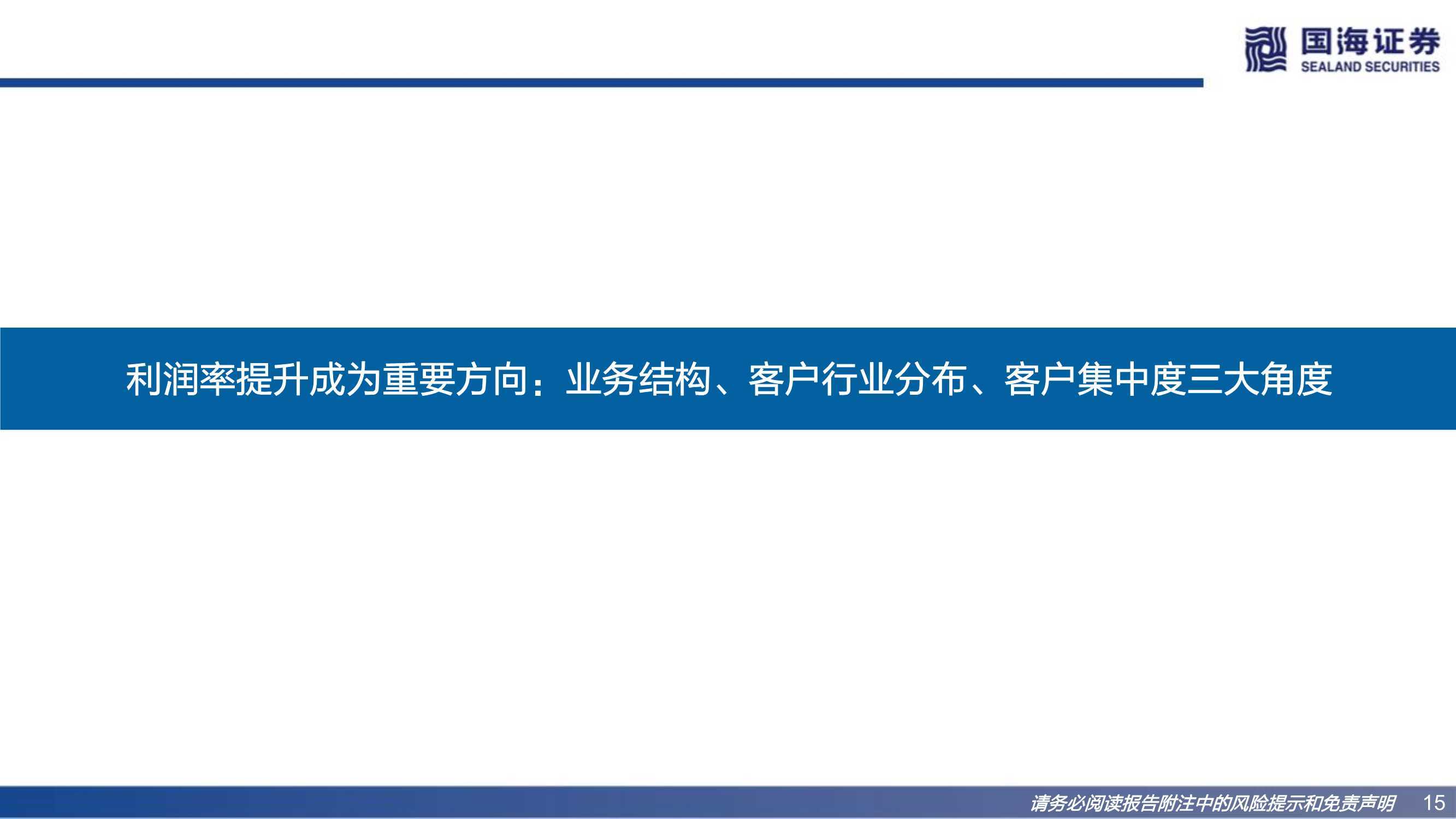 国海证券
SEALAND SECURITIES

利润率提升成为重要方向：业务结构、客户行业分布、客户集中度三大角度

请务必阅读报告附注中的风险提示和免责声明 15